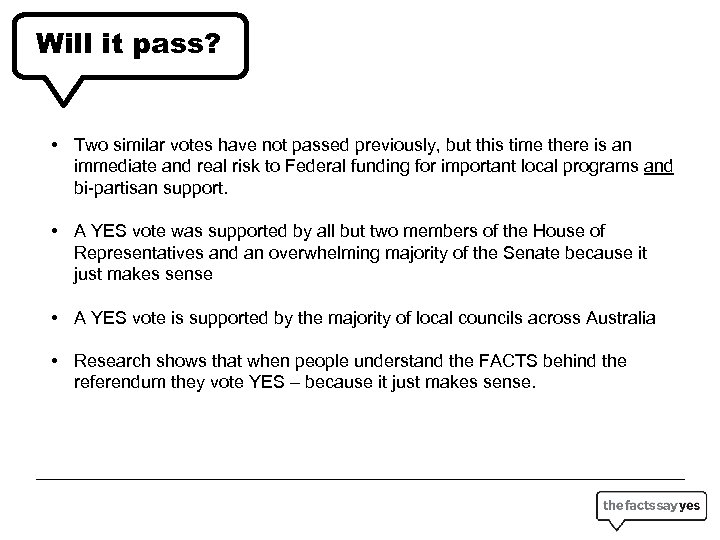 Will it pass?

• Two similar votes have not passed previously, but this time there is an immediate and real risk to Federal funding for important local programs and bi-partisan support.

• A YES vote was supported by all but two members of the House of Representatives and an overwhelming majority of the Senate because it just makes sense

• A YES vote is supported by the majority of local councils across Australia

• Research shows that when people understand the FACTS behind the referendum they vote YES – because it just makes sense.

the facts say yes